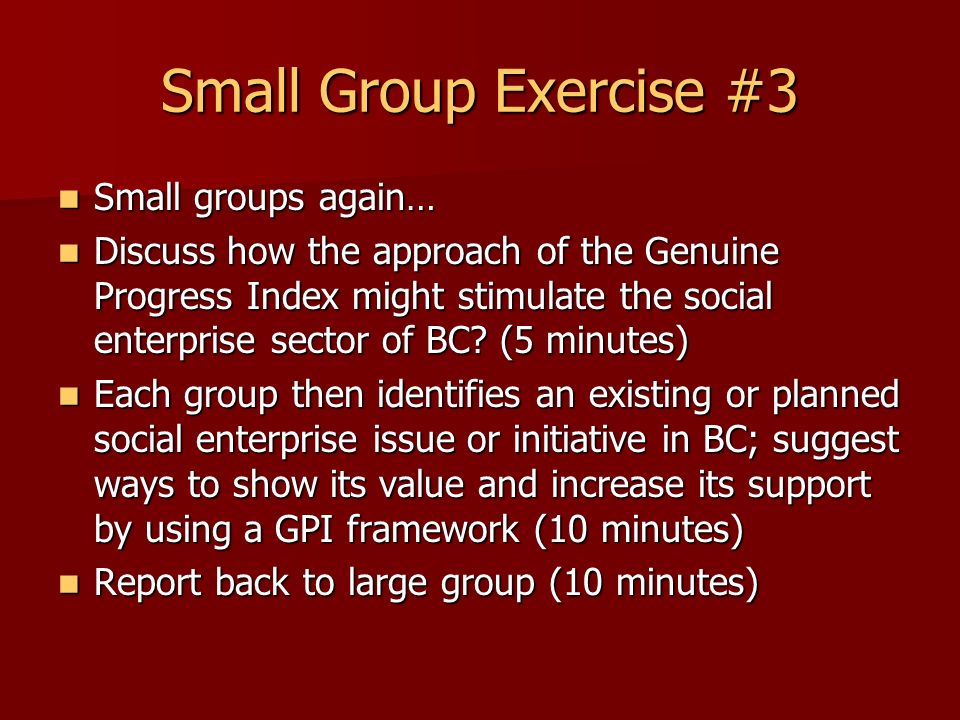 Small Group Exercise #3

- Small groups again…
- Discuss how the approach of the Genuine Progress Index might stimulate the social enterprise sector of BC? (5 minutes)
- Each group then identifies an existing or planned social enterprise issue or initiative in BC; suggest ways to show its value and increase its support by using a GPI framework (10 minutes)
- Report back to large group (10 minutes)